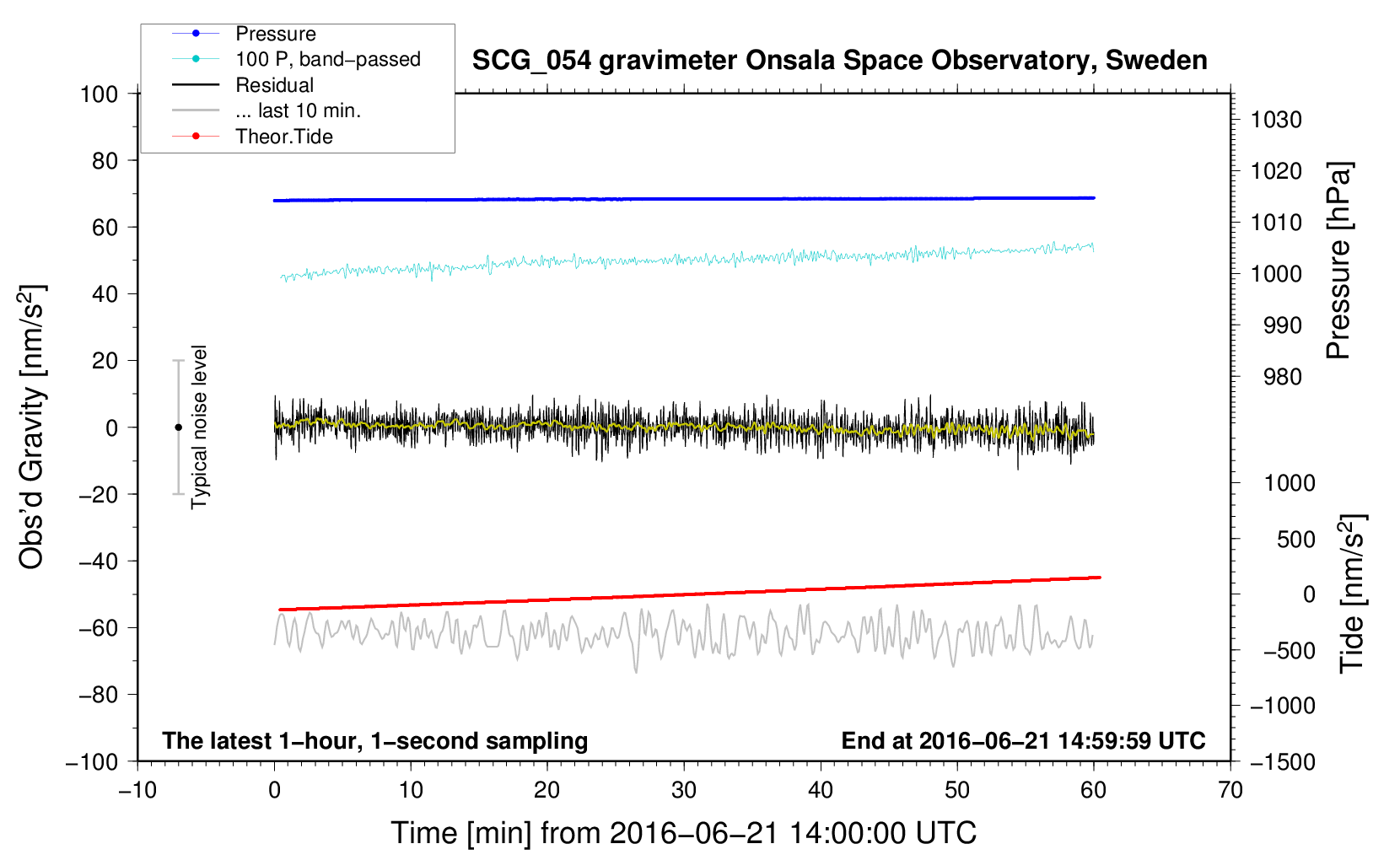 Pressure
100 P, band−passed
Residual
... last 10 min.
Theor.Tide

SCG_054 gravimeter Onsala Space Observatory, Sweden

Obs'd Gravity [nm/s$^2$]

100
80
60
40
20
0
−20
−40
−60
−80
−100

Typical noise level

Pressure [hPa]

1030
1020
1010
1000
990
980

Tide [nm/s$^2$]

1000
500
0
−500
−1000
−1500

The latest 1−hour, 1−second sampling

End at 2016−06−21 14:59:59 UTC

−10
0
10
20
30
40
50
60
70

Time [min] from 2016−06−21 14:00:00 UTC